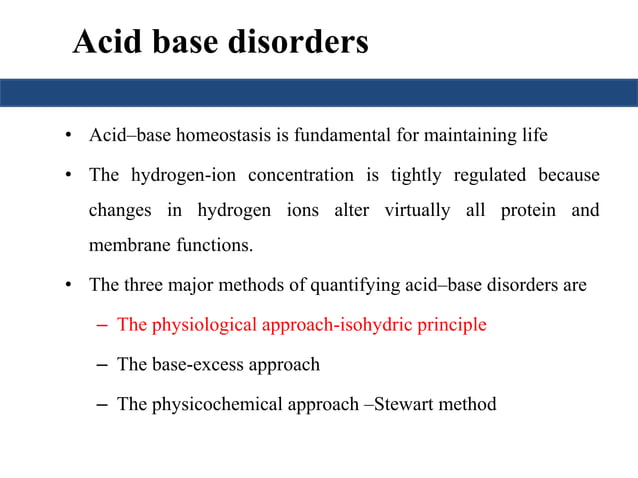 Acid base disorders

• Acid–base homeostasis is fundamental for maintaining life

• The hydrogen-ion concentration is tightly regulated because changes in hydrogen ions alter virtually all protein and membrane functions.

• The three major methods of quantifying acid–base disorders are

– The physiological approach-isohydric principle

– The base-excess approach

– The physicochemical approach –Stewart method